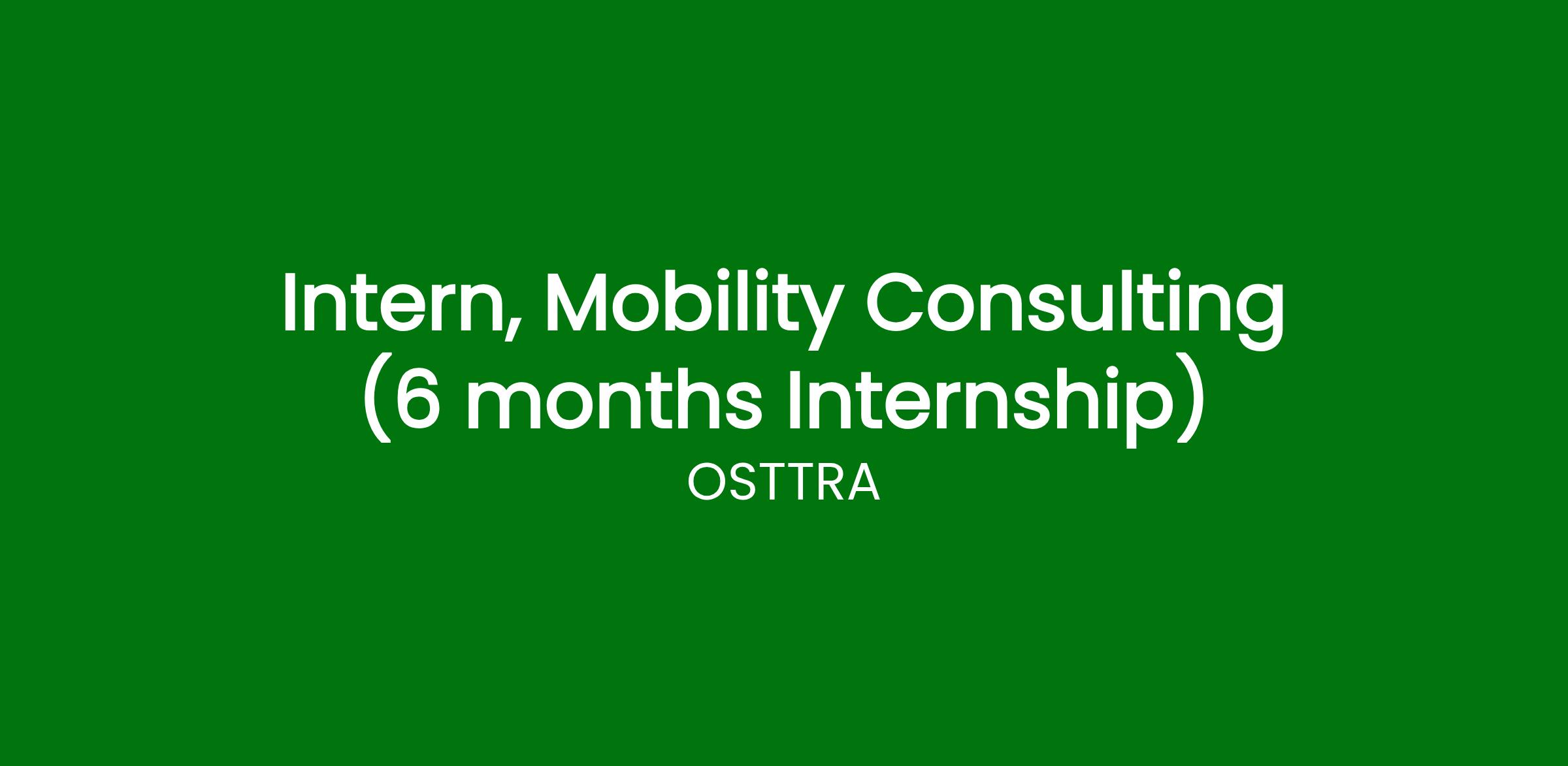 Intern, Mobility Consulting (6 months Internship)

OSTTRA